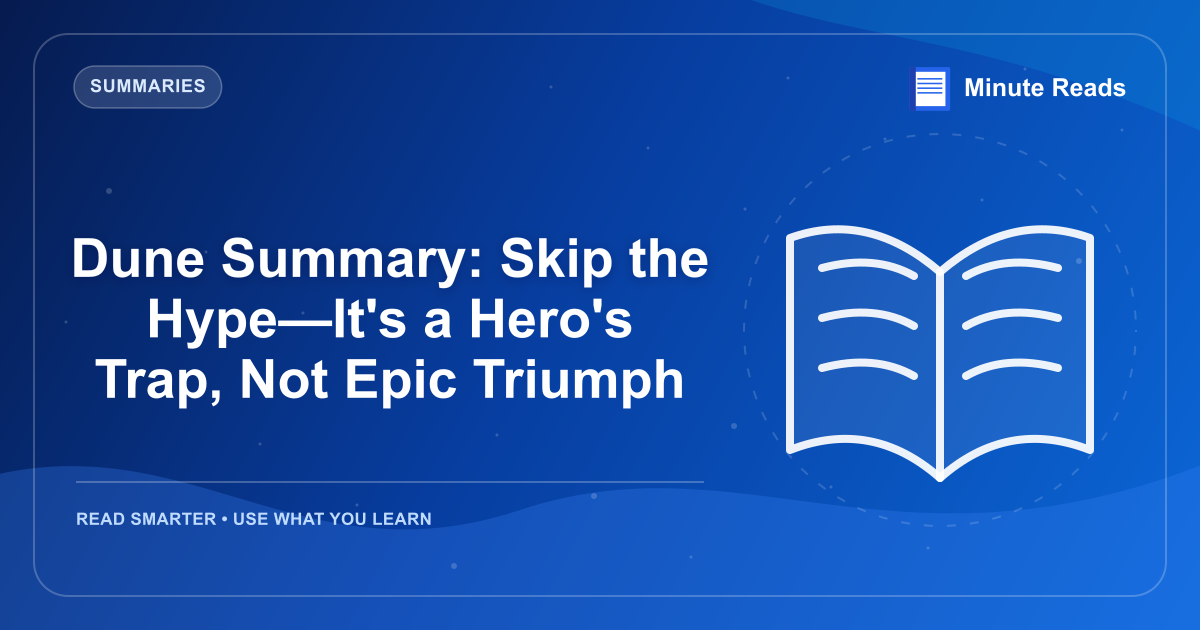 SUMMARIES

Minute Reads

Dune Summary: Skip the Hype—It's a Hero's Trap, Not Epic Triumph

READ SMARTER • USE WHAT YOU LEARN